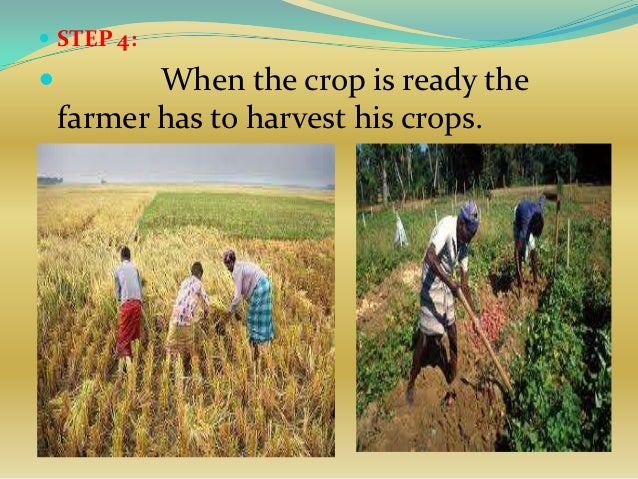 STEP 4:

When the crop is ready the farmer has to harvest his crops.